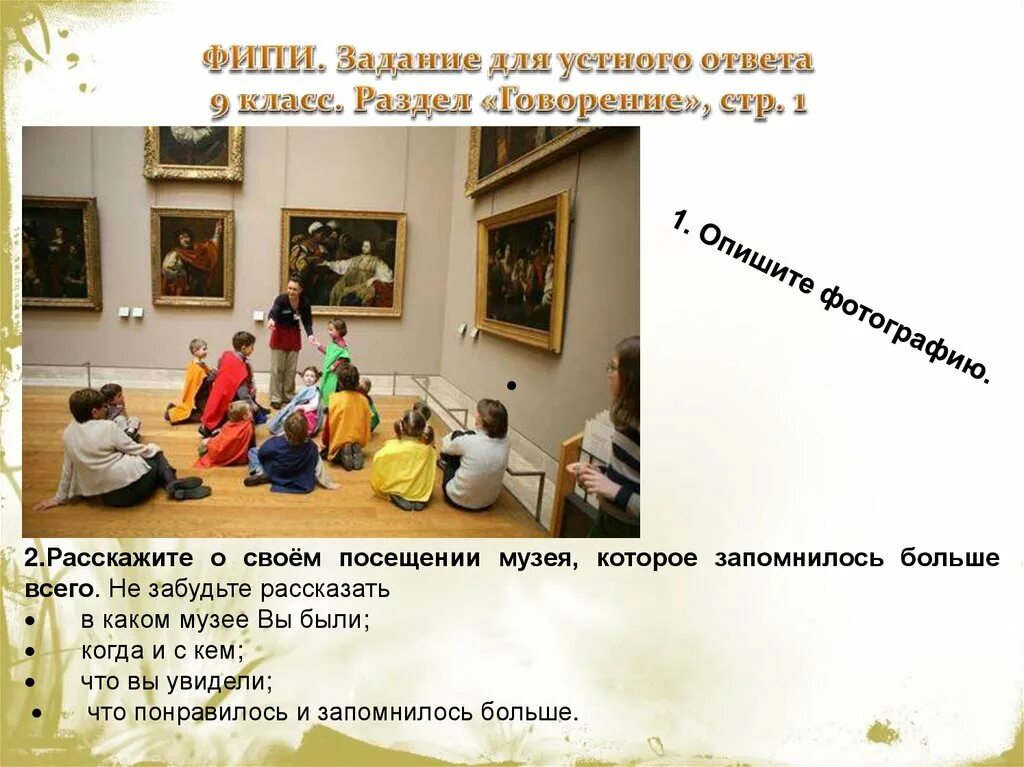 ФИПИ. Задание для устного ответа
9 класс. Раздел «Говорение», стр. 1

1. Опишите фотографию.

2.Расскажите о своём посещении музея, которое запомнилось больше всего. Не забудьте рассказать
• в каком музее Вы были;
• когда и с кем;
• что вы увидели;
• что понравилось и запомнилось больше.